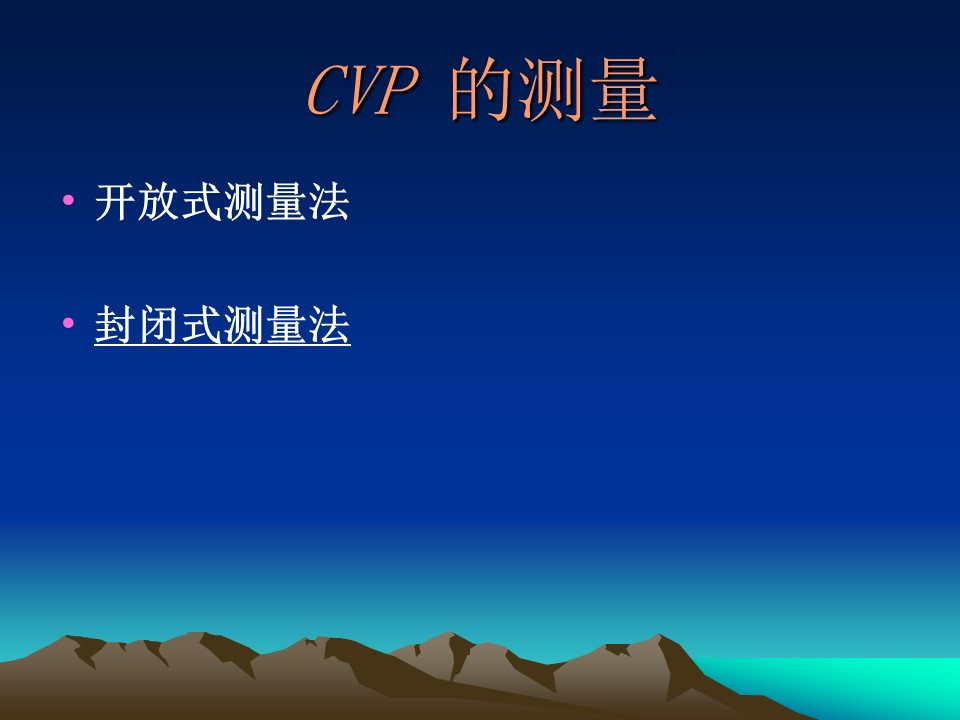 CVP 的测量

• 开放式测量法

• 封闭式测量法